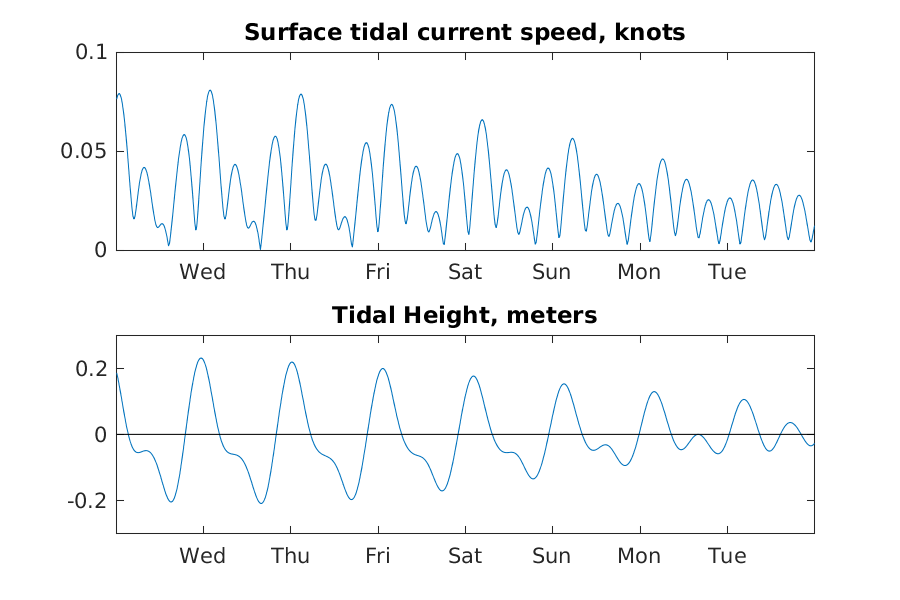 Surface tidal current speed, knots

0.1
0.05
0

Wed Thu Fri Sat Sun Mon Tue

Tidal Height, meters

0.2
0
-0.2

Wed Thu Fri Sat Sun Mon Tue